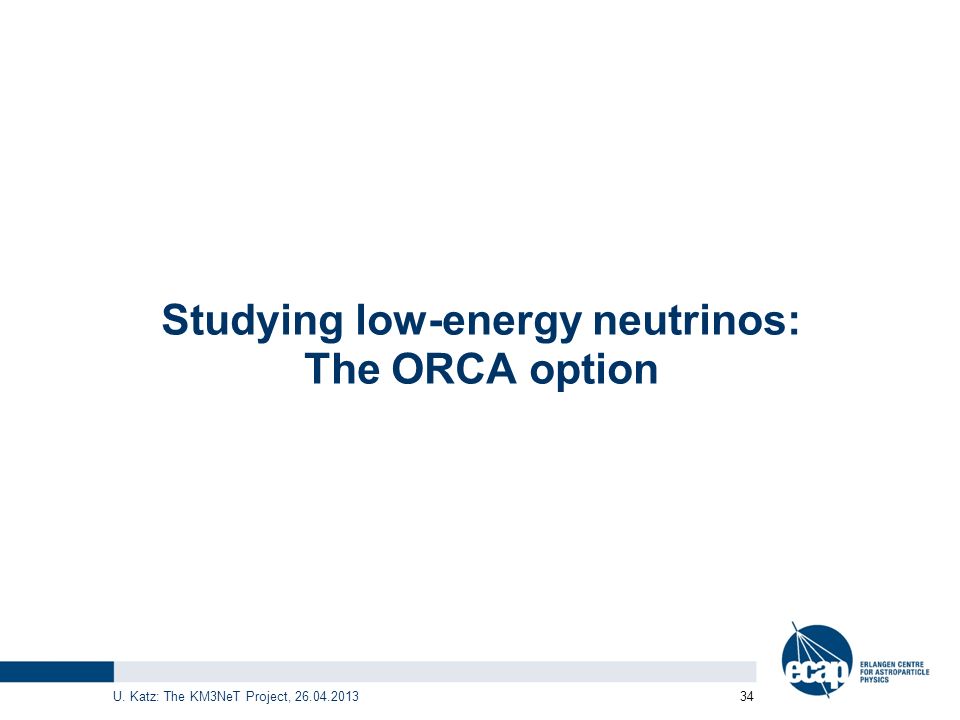 Studying low-energy neutrinos:
The ORCA option

U. Katz: The KM3NeT Project, 26.04.2013

34

ecap
ERLANGEN CENTRE FOR ASTROPARTICLE PHYSICS